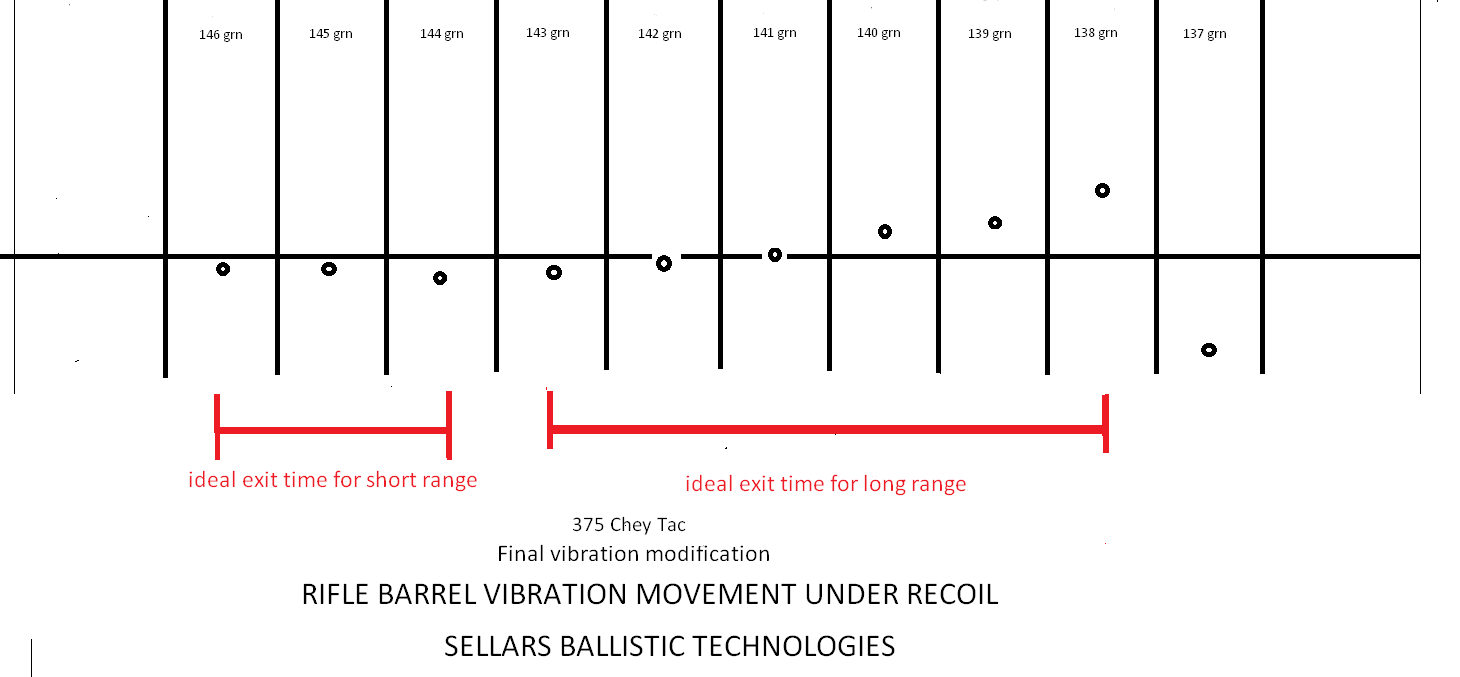 146 grn 145 grn 144 grn 143 grn 142 grn 141 grn 140 grn 139 grn 138 grn 137 grn

ideal exit time for short range

ideal exit time for long range

375 Chey Tac
Final vibration modification

RIFLE BARREL VIBRATION MOVEMENT UNDER RECOIL

SELLARS BALLISTIC TECHNOLOGIES